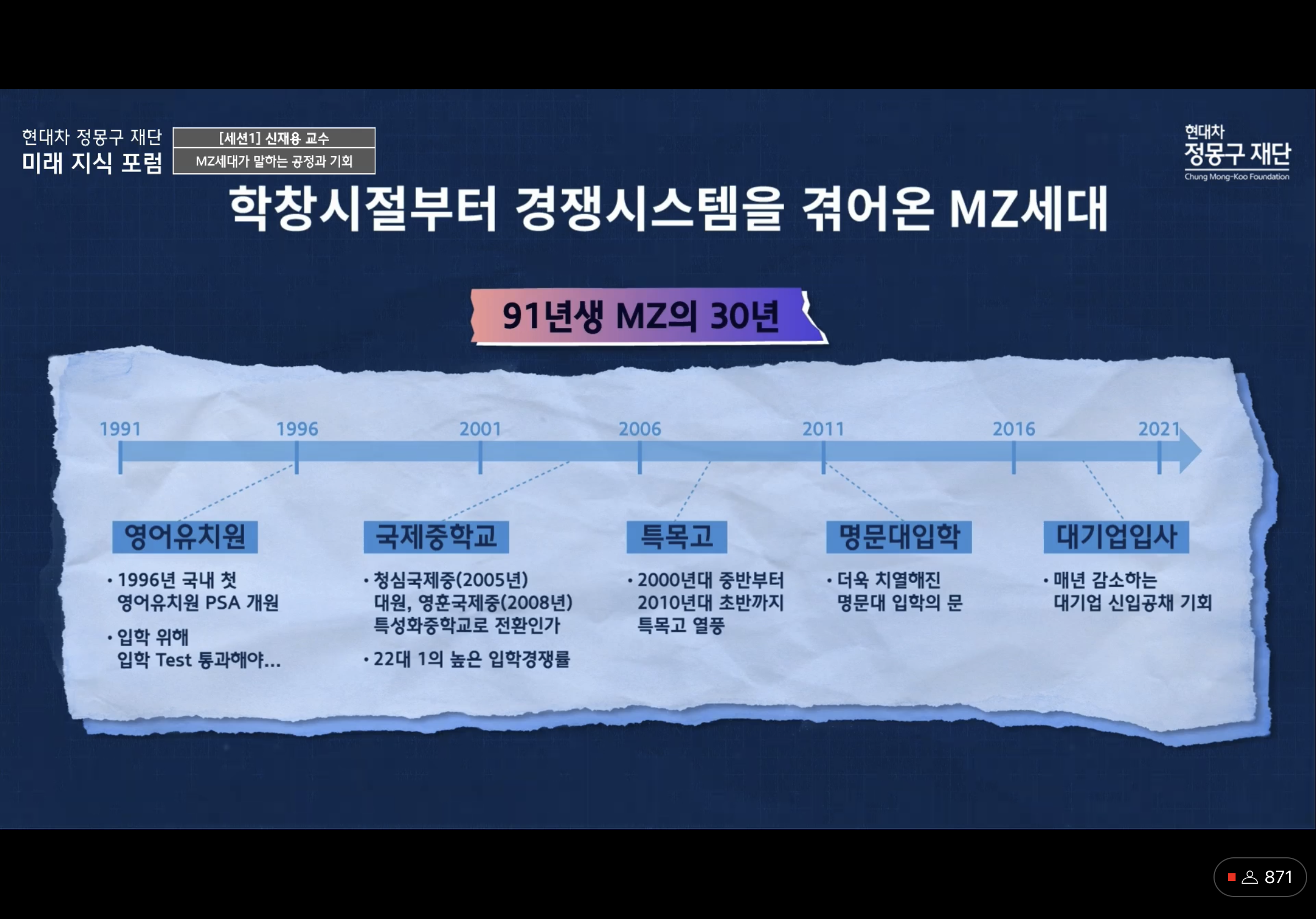 현대차 정몽구 재단
미래 지식 포럼

[세션1] 신재용 교수
MZ세대가 말하는 공정과 기회

현대차
정몽구 재단
Chung Mong-Koo Foundation

학창시절부터 경쟁시스템을 겪어온 MZ세대

91년생 MZ의 30년

1991 1996 2001 2006 2011 2016 2021

영어유치원
• 1996년 국내 첫 영어유치원 PSA 개원
• 입학 위해 입학 Test 통과해야...

국제중학교
• 청심국제중(2005년) 대원, 영훈국제중(2008년) 특성화중학교로 전환인가
• 22대 1의 높은 입학경쟁률

특목고
• 2000년대 중반부터 2010년대 초반까지 특목고 열풍

명문대입학
• 더욱 치열해진 명문대 입학의 문

대기업입사
• 매년 감소하는 대기업 신입공채 기회

871